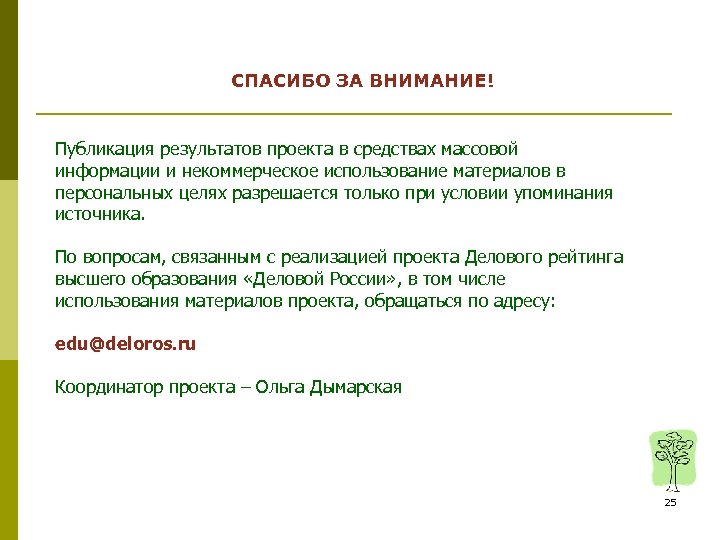 СПАСИБО ЗА ВНИМАНИЕ!

Публикация результатов проекта в средствах массовой информации и некоммерческое использование материалов в персональных целях разрешается только при условии упоминания источника.

По вопросам, связанным с реализацией проекта Делового рейтинга высшего образования «Деловой России», в том числе использования материалов проекта, обращаться по адресу:

edu@deloros.ru

Координатор проекта – Ольга Дымарская

25